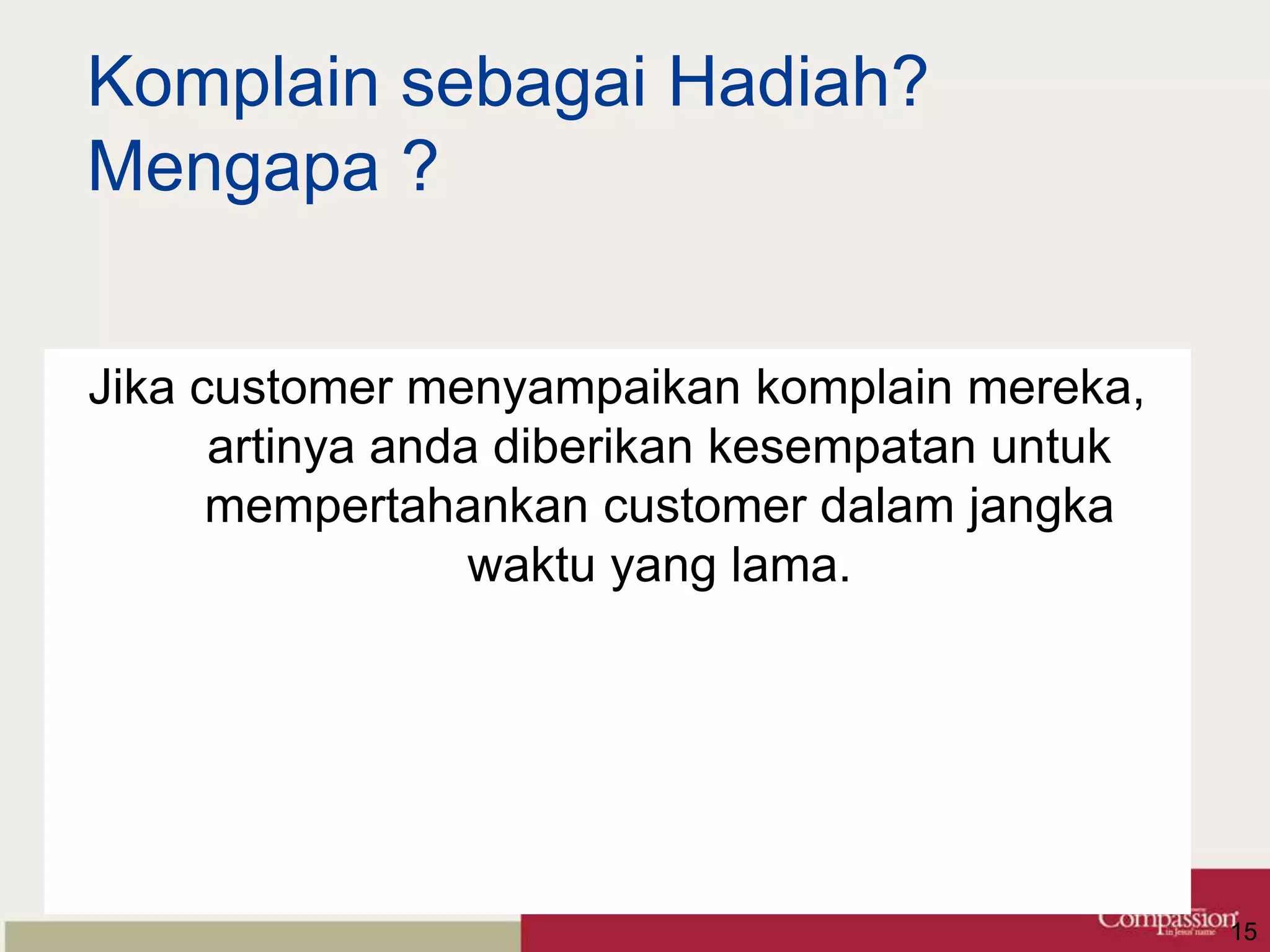 Komplain sebagai Hadiah?
Mengapa ?

Jika customer menyampaikan komplain mereka, artinya anda diberikan kesempatan untuk mempertahankan customer dalam jangka waktu yang lama.

Compassion
in Jesus' name

15